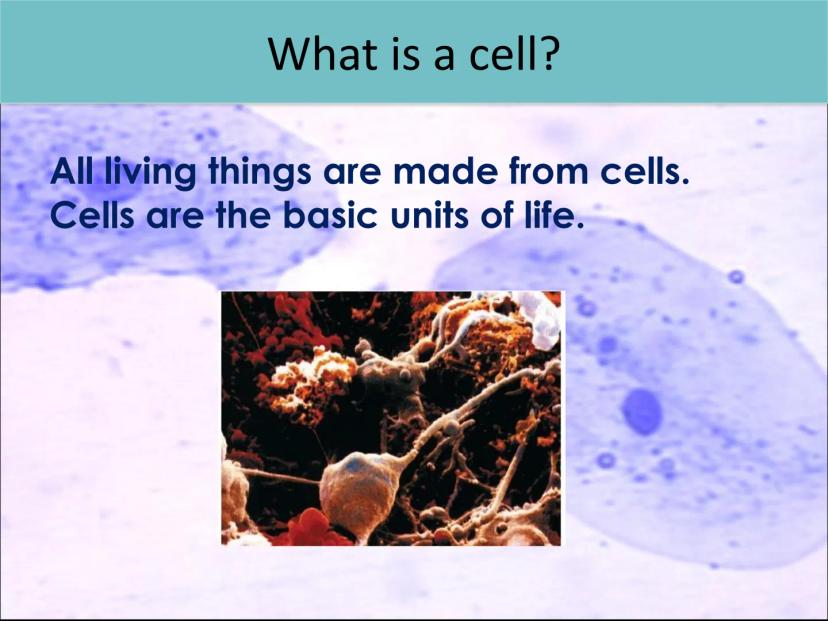 What is a cell?

All living things are made from cells. Cells are the basic units of life.